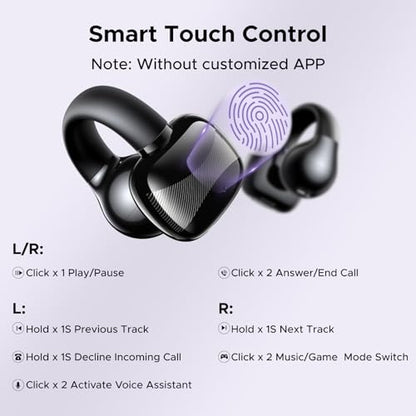 Smart Touch Control

Note: Without customized APP

L/R:

Click x 1 Play/Pause

Click x 2 Answer/End Call

L:

Hold x 1S Previous Track

Hold x 1S Decline Incoming Call

Click x 2 Activate Voice Assistant

R:

Hold x 1S Next Track

Click x 2 Music/Game Mode Switch